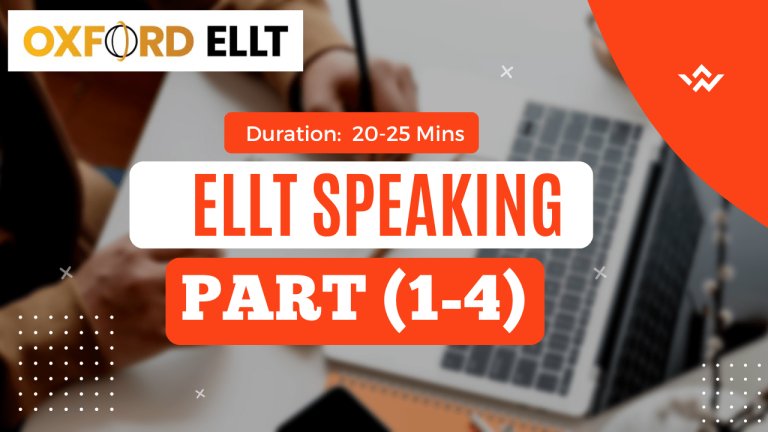 OXFORD ELLT

Duration: 20-25 Mins

ELLT SPEAKING

PART (1-4)